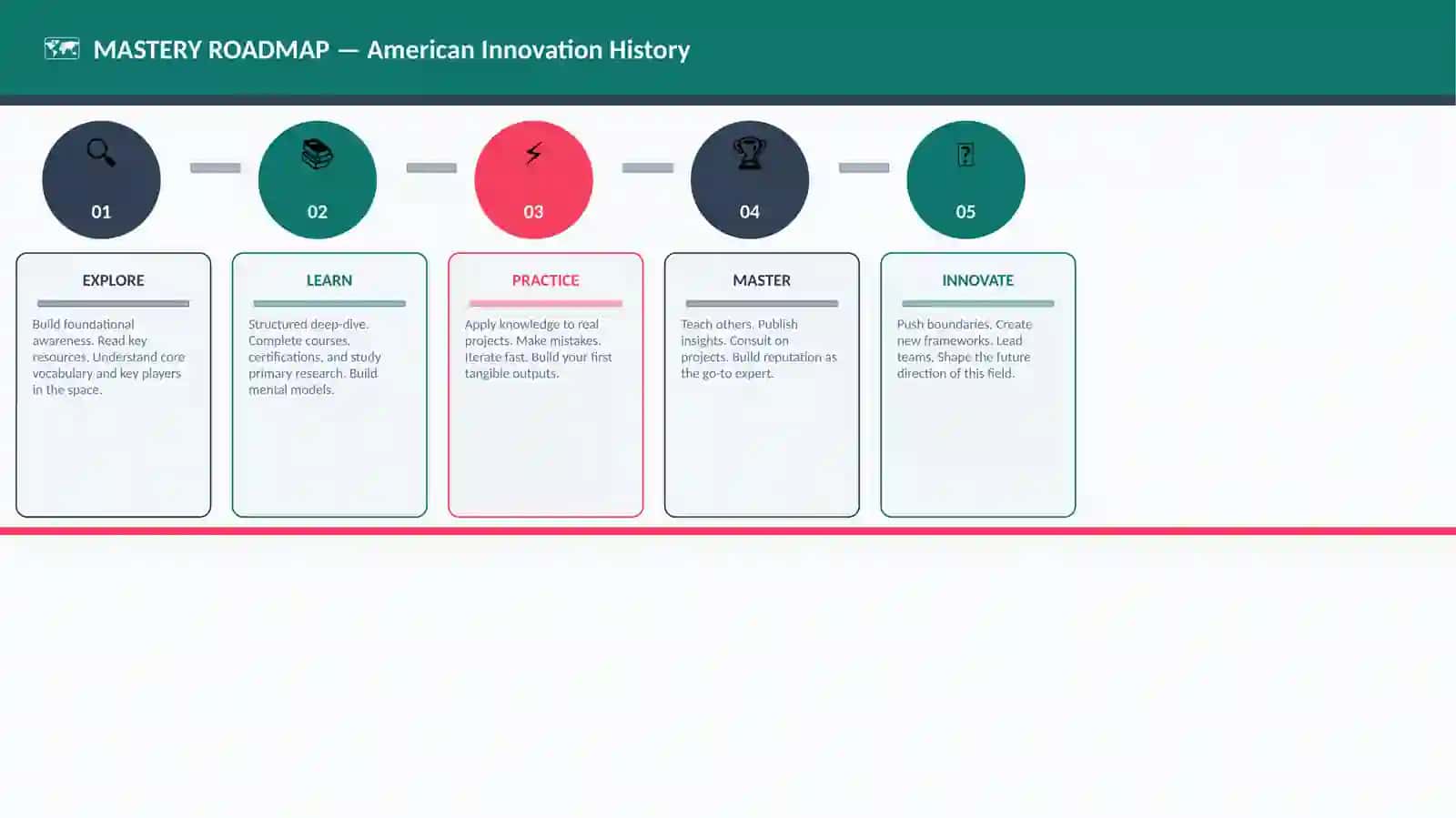 MASTERY ROADMAP — American Innovation History

01

02

03

04

05

EXPLORE

Build foundational awareness. Read key resources. Understand core vocabulary and key players in the space.

LEARN

Structured deep-dive. Complete courses, certifications, and study primary research. Build mental models.

PRACTICE

Apply knowledge to real projects. Make mistakes. Iterate fast. Build your first tangible outputs.

MASTER

Teach others. Publish insights. Consult on projects. Build reputation as the go-to expert.

INNOVATE

Push boundaries. Create new frameworks. Lead teams. Shape the future direction of this field.